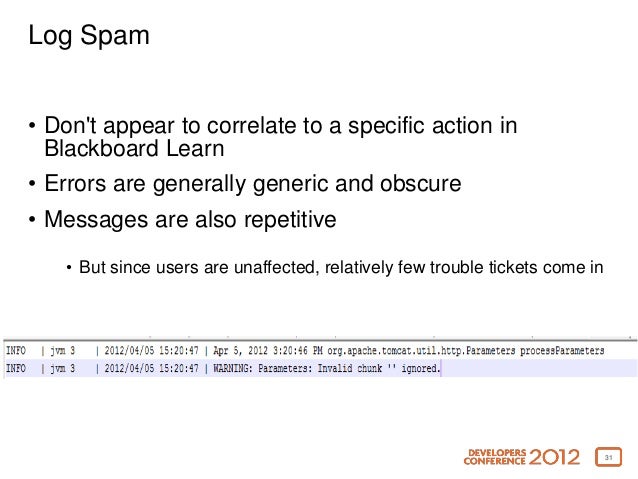 Log Spam

• Don't appear to correlate to a specific action in Blackboard Learn
• Errors are generally generic and obscure
• Messages are also repetitive
  • But since users are unaffected, relatively few trouble tickets come in

INFO | jvm 3 | 2012/04/05 15:20:47 | Apr 5, 2012 3:20:46 PM org.apache.tomcat.util.http.Parameters processParameters
INFO | jvm 3 | 2012/04/05 15:20:47 | WARNING: Parameters: Invalid chunk '' ignored.

DEVELOPERS CONFERENCE 2012

31